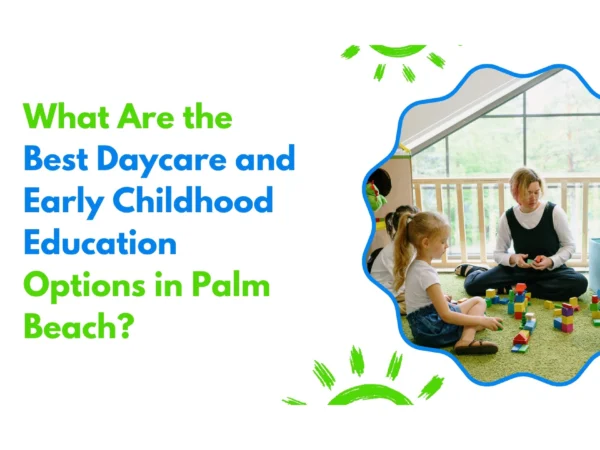 What Are the Best Daycare and Early Childhood Education Options in Palm Beach?